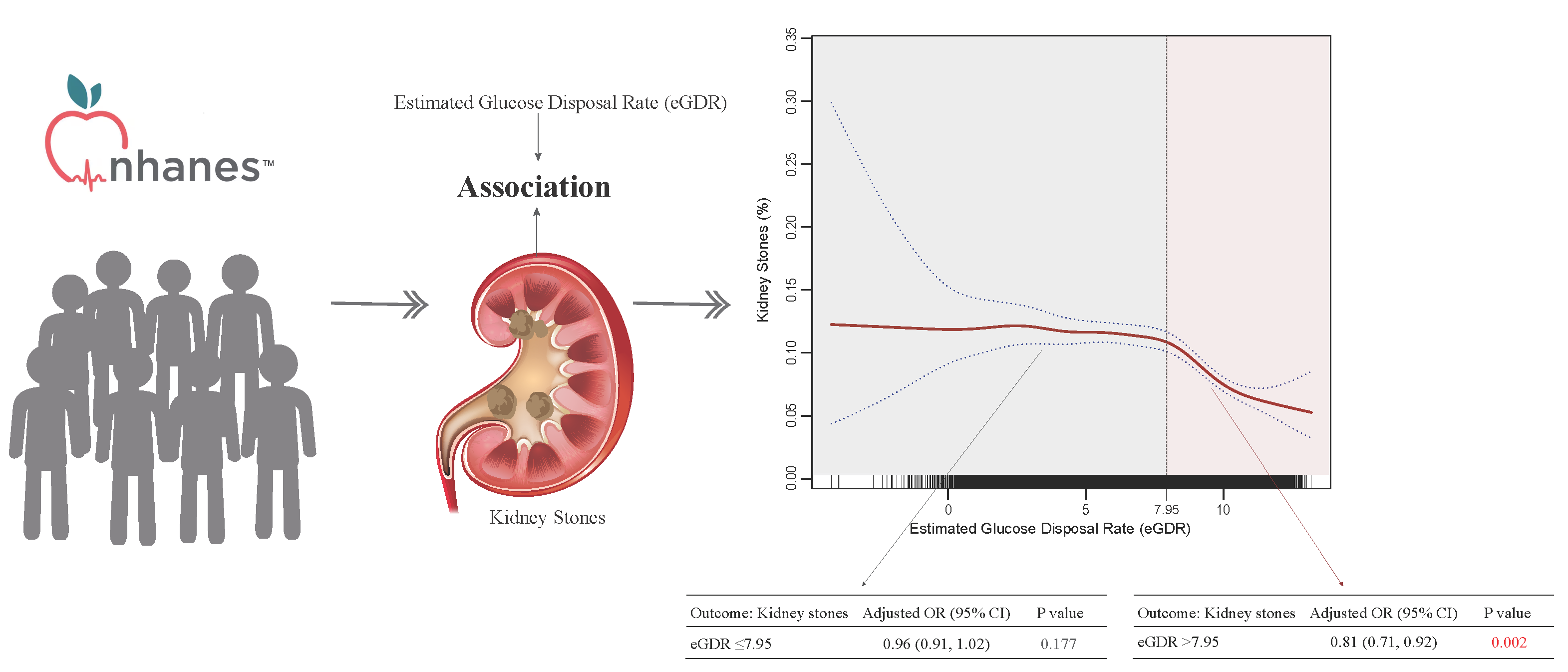 nhanes™

Estimated Glucose Disposal Rate (eGDR)

Association

Kidney Stones

Kidney Stones (%)

0.35
0.30
0.25
0.20
0.15
0.10
0.05
0.00

0
5
7.95
10

Estimated Glucose Disposal Rate (eGDR)

| Outcome: Kidney stones | Adjusted OR (95% CI) | P value |
|---|---|---|
| eGDR ≤7.95 | 0.96 (0.91, 1.02) | 0.177 |

| Outcome: Kidney stones | Adjusted OR (95% CI) | P value |
|---|---|---|
| eGDR >7.95 | 0.81 (0.71, 0.92) | 0.002 |